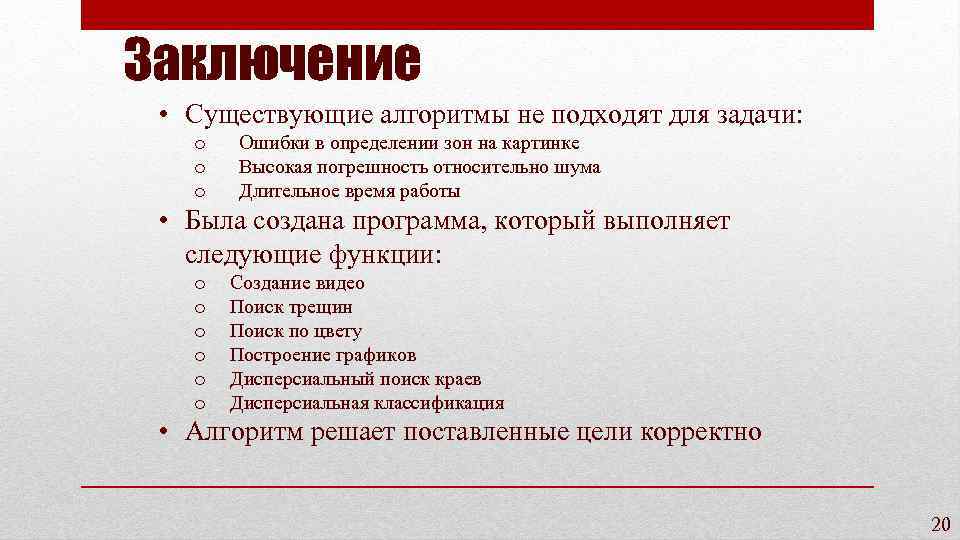 Заключение

• Существующие алгоритмы не подходят для задачи:
o Ошибки в определении зон на картинке
o Высокая погрешность относительно шума
o Длительное время работы

• Была создана программа, который выполняет следующие функции:
o Создание видео
o Поиск трещин
o Поиск по цвету
o Построение графиков
o Дисперсиальный поиск краев
o Дисперсиальная классификация

• Алгоритм решает поставленные цели корректно

20